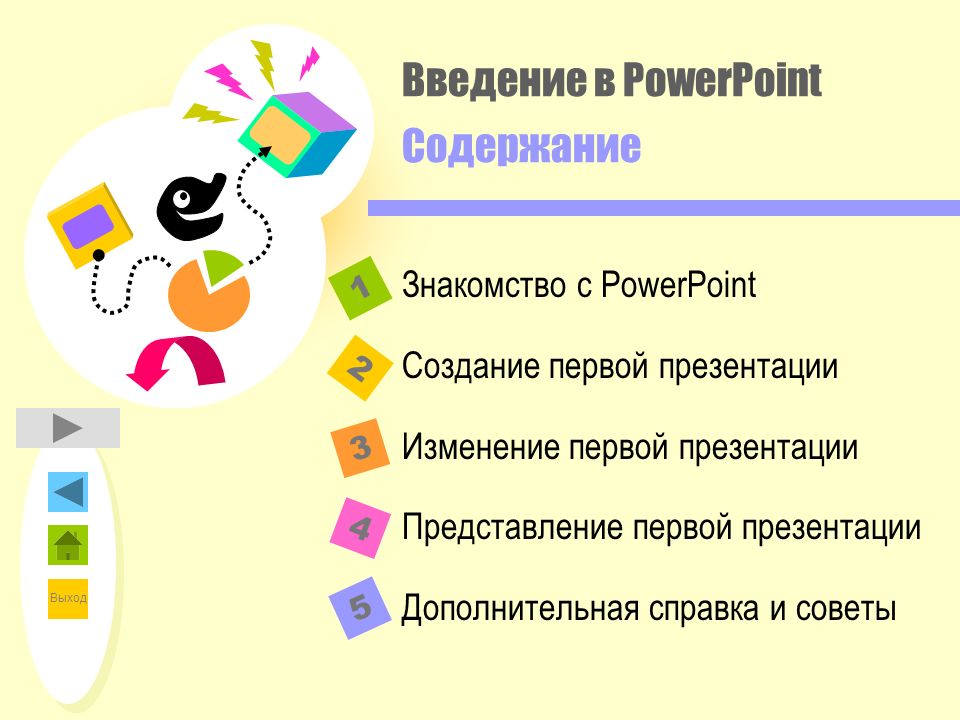 Введение в PowerPoint
Содержание

1 Знакомство с PowerPoint

2 Создание первой презентации

3 Изменение первой презентации

4 Представление первой презентации

5 Дополнительная справка и советы

Выход